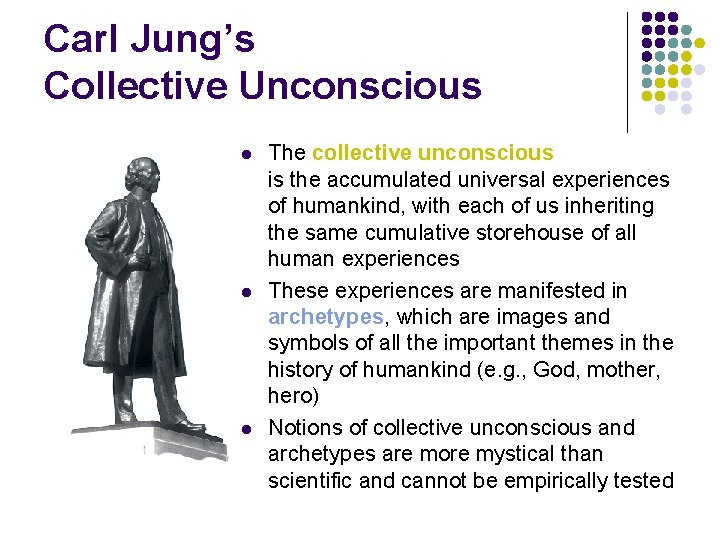 Carl Jung's
Collective Unconscious

- The collective unconscious is the accumulated universal experiences of humankind, with each of us inheriting the same cumulative storehouse of all human experiences
- These experiences are manifested in archetypes, which are images and symbols of all the important themes in the history of humankind (e.g., God, mother, hero)
- Notions of collective unconscious and archetypes are more mystical than scientific and cannot be empirically tested